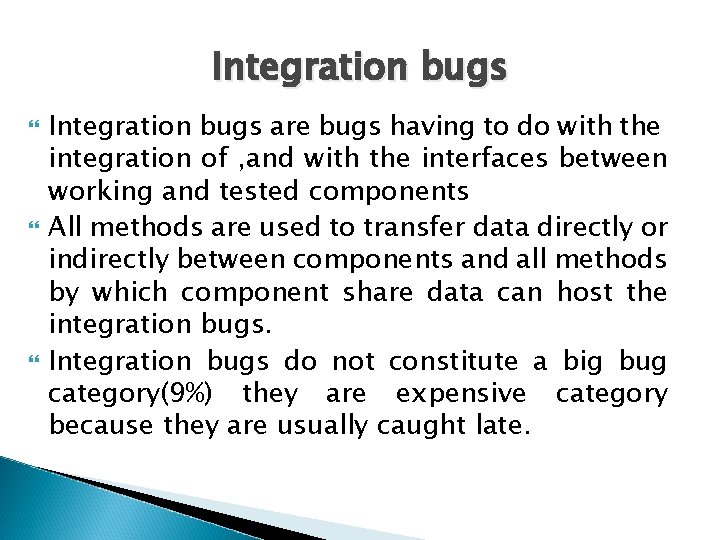 Integration bugs

Integration bugs are bugs having to do with the integration of ,and with the interfaces between working and tested components

All methods are used to transfer data directly or indirectly between components and all methods by which component share data can host the integration bugs.

Integration bugs do not constitute a big bug category(9%) they are expensive category because they are usually caught late.